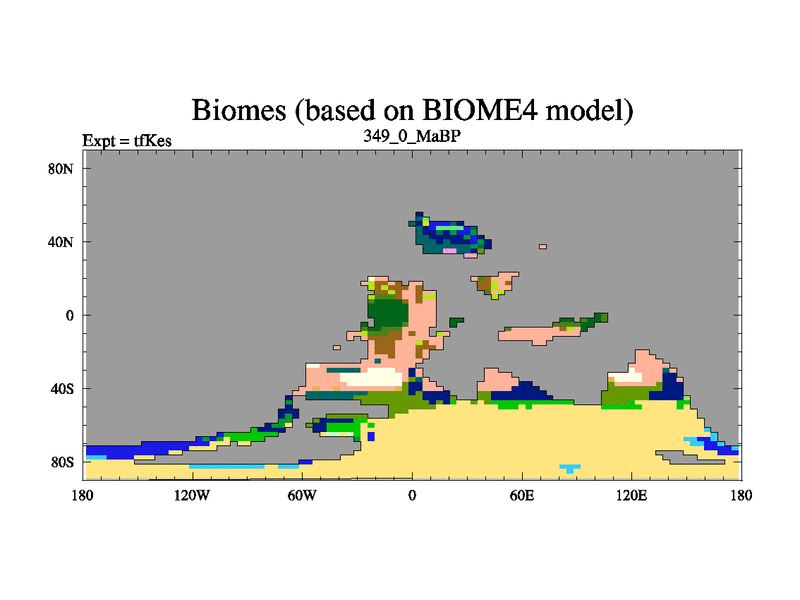 Biomes (based on BIOME4 model)

Expt = tfKes

349_0_MaBP

80N

40N

0

40S

80S

180

120W

60W

0

60E

120E

180